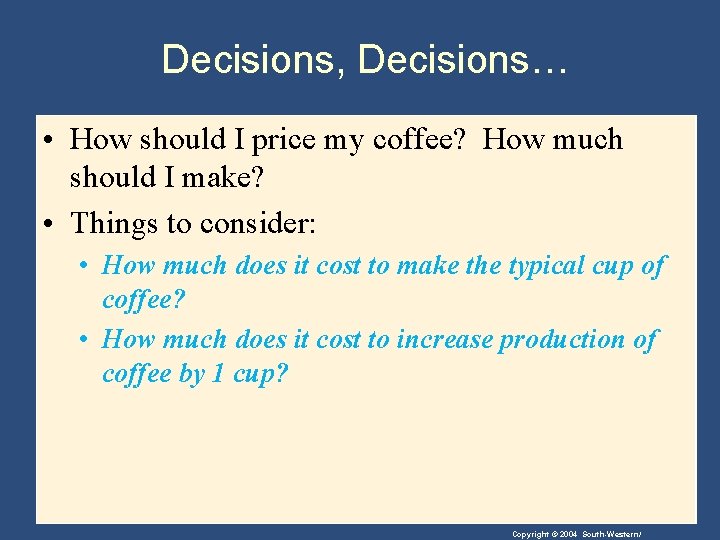 Decisions, Decisions…

• How should I price my coffee? How much should I make?

• Things to consider:

• How much does it cost to make the typical cup of coffee?

• How much does it cost to increase production of coffee by 1 cup?

Copyright © 2004 South-Western/